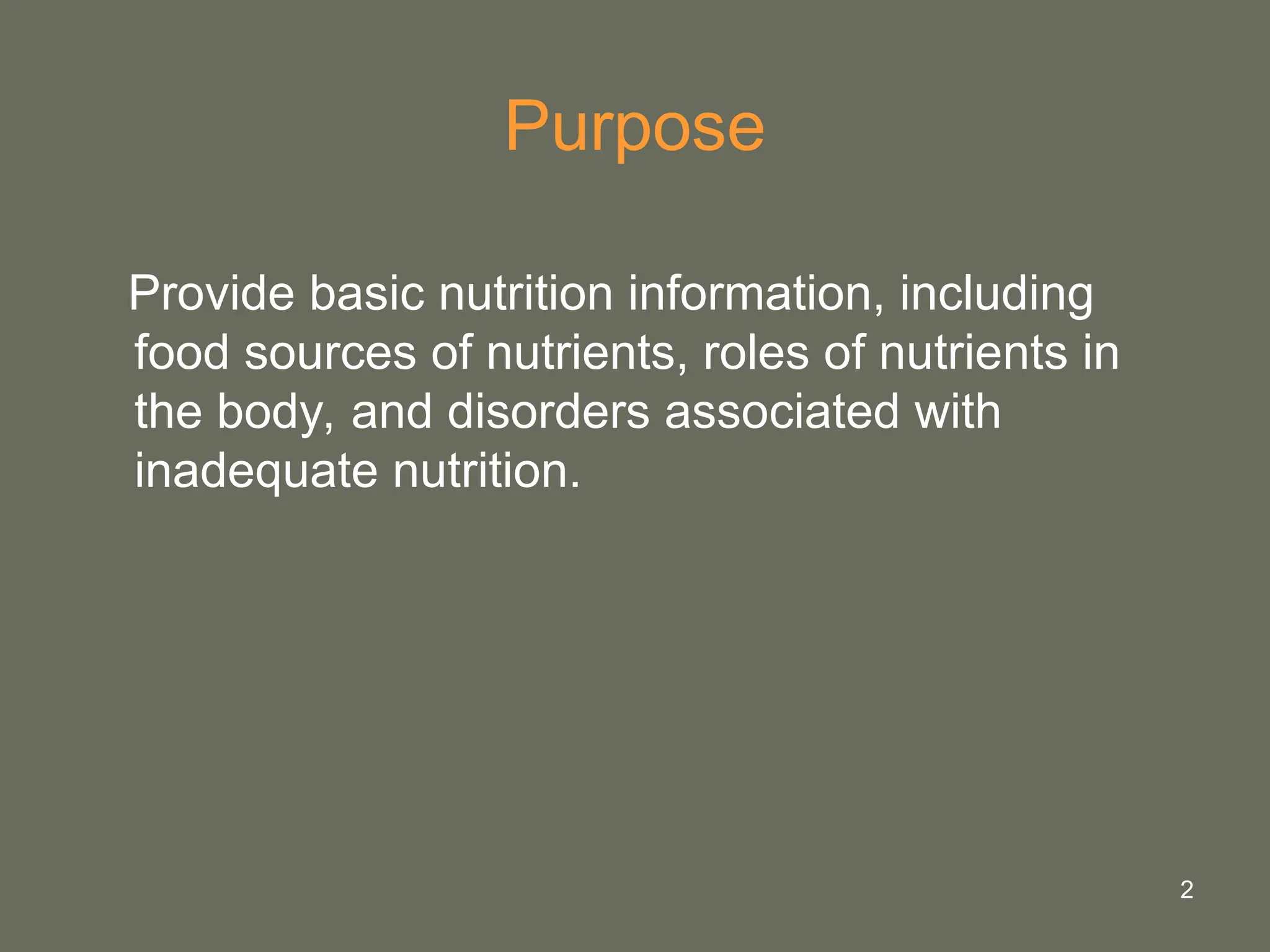 Purpose

Provide basic nutrition information, including food sources of nutrients, roles of nutrients in the body, and disorders associated with inadequate nutrition.

2